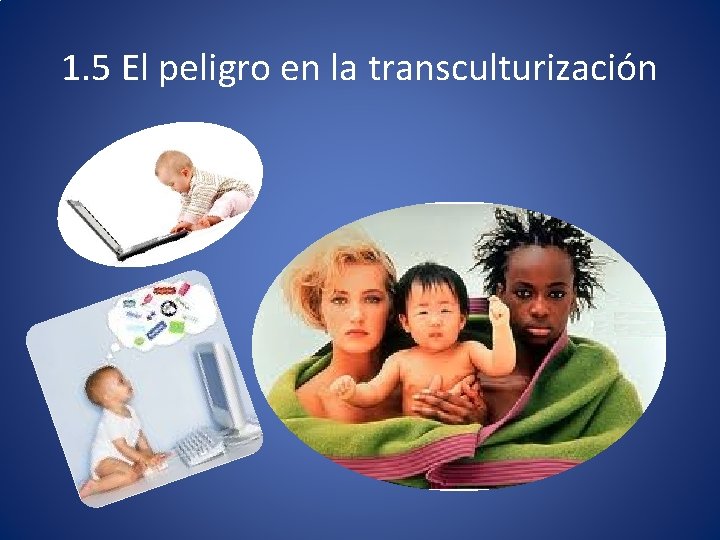 1.5 El peligro en la transculturización